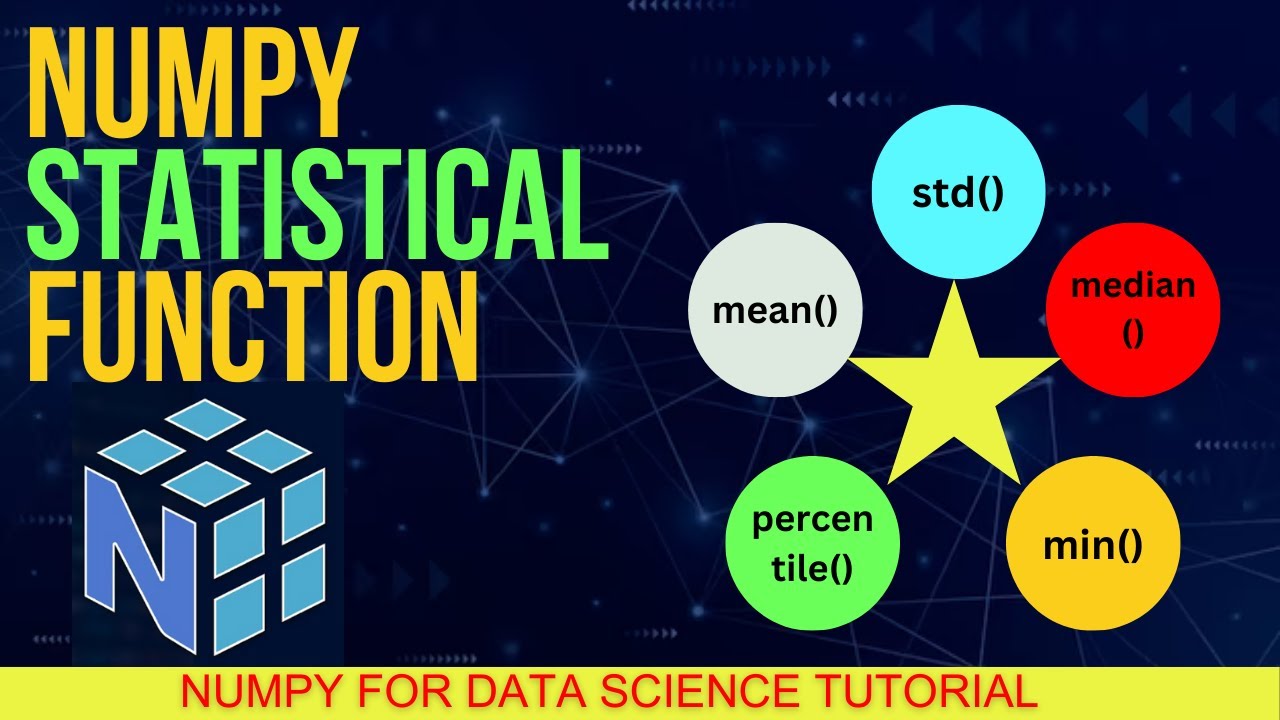 NUMPY
STATISTICAL
FUNCTION

std()

mean()

median
()

percen
tile()

min()

NUMPY FOR DATA SCIENCE TUTORIAL